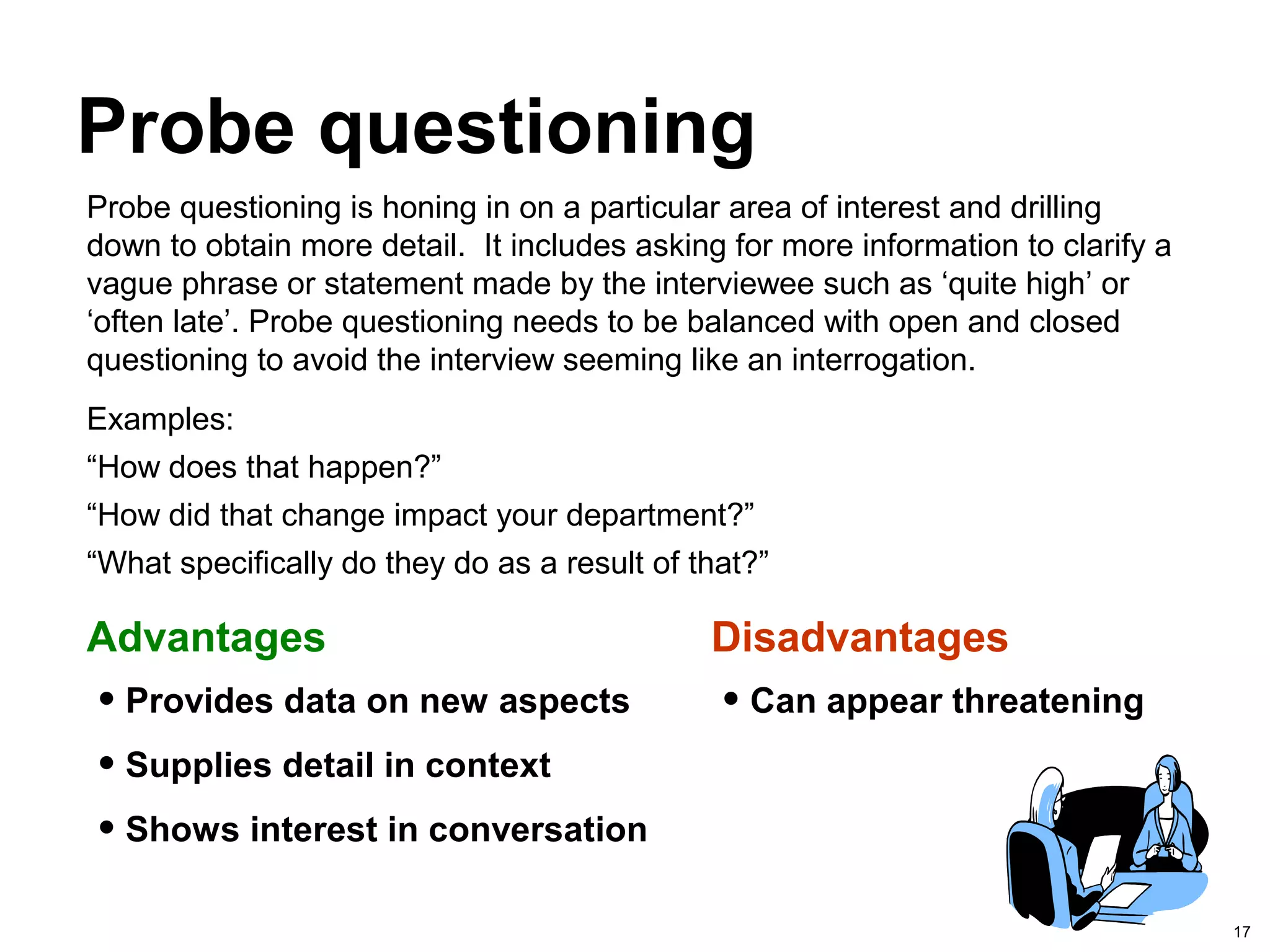 Probe questioning

Probe questioning is honing in on a particular area of interest and drilling down to obtain more detail. It includes asking for more information to clarify a vague phrase or statement made by the interviewee such as ‘quite high’ or ‘often late’. Probe questioning needs to be balanced with open and closed questioning to avoid the interview seeming like an interrogation.

Examples:

“How does that happen?”

“How did that change impact your department?”

“What specifically do they do as a result of that?”

Advantages

• Provides data on new aspects

• Supplies detail in context

• Shows interest in conversation

Disadvantages

• Can appear threatening

17